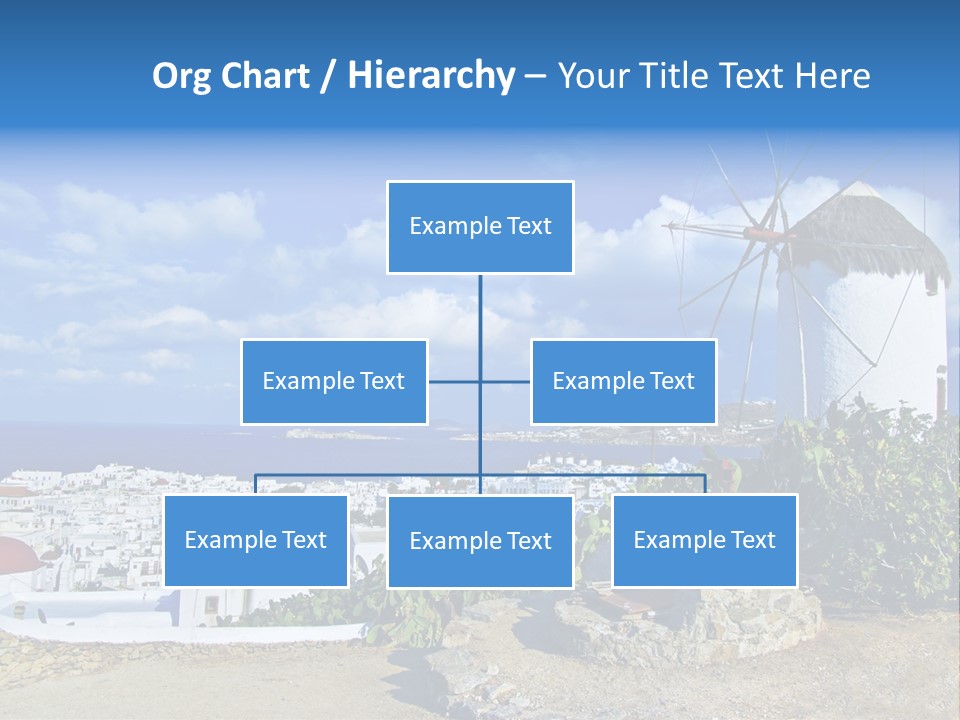 Org Chart / Hierarchy – Your Title Text Here

Example Text

Example Text

Example Text

Example Text

Example Text

Example Text